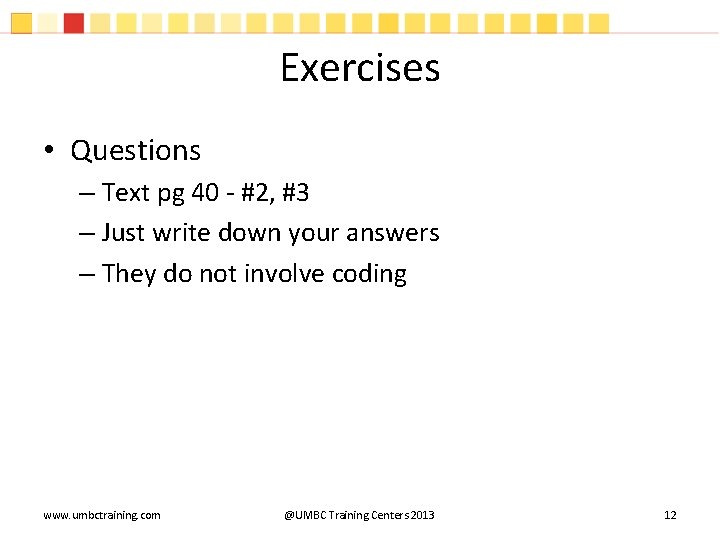 Exercises

• Questions
– Text pg 40 - #2, #3
– Just write down your answers
– They do not involve coding

www.umbctraining.com

@UMBC Training Centers 2013

12